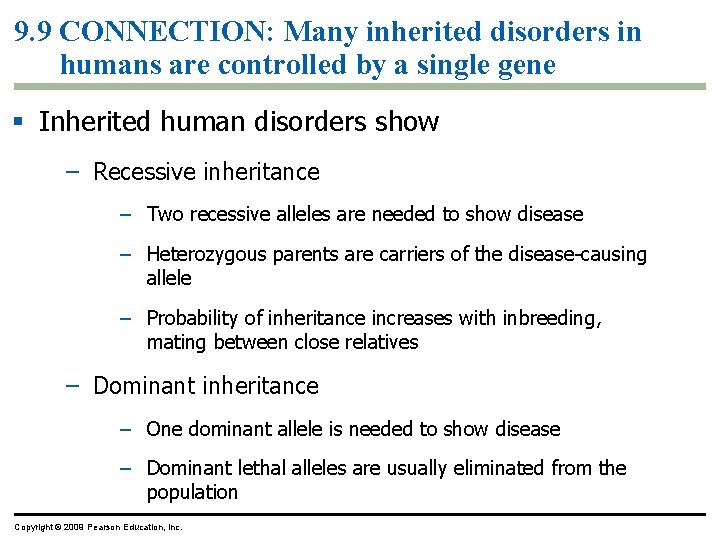 9.9 CONNECTION: Many inherited disorders in humans are controlled by a single gene

▪ Inherited human disorders show

– Recessive inheritance

– Two recessive alleles are needed to show disease

– Heterozygous parents are carriers of the disease-causing allele

– Probability of inheritance increases with inbreeding, mating between close relatives

– Dominant inheritance

– One dominant allele is needed to show disease

– Dominant lethal alleles are usually eliminated from the population

Copyright © 2009 Pearson Education, Inc.